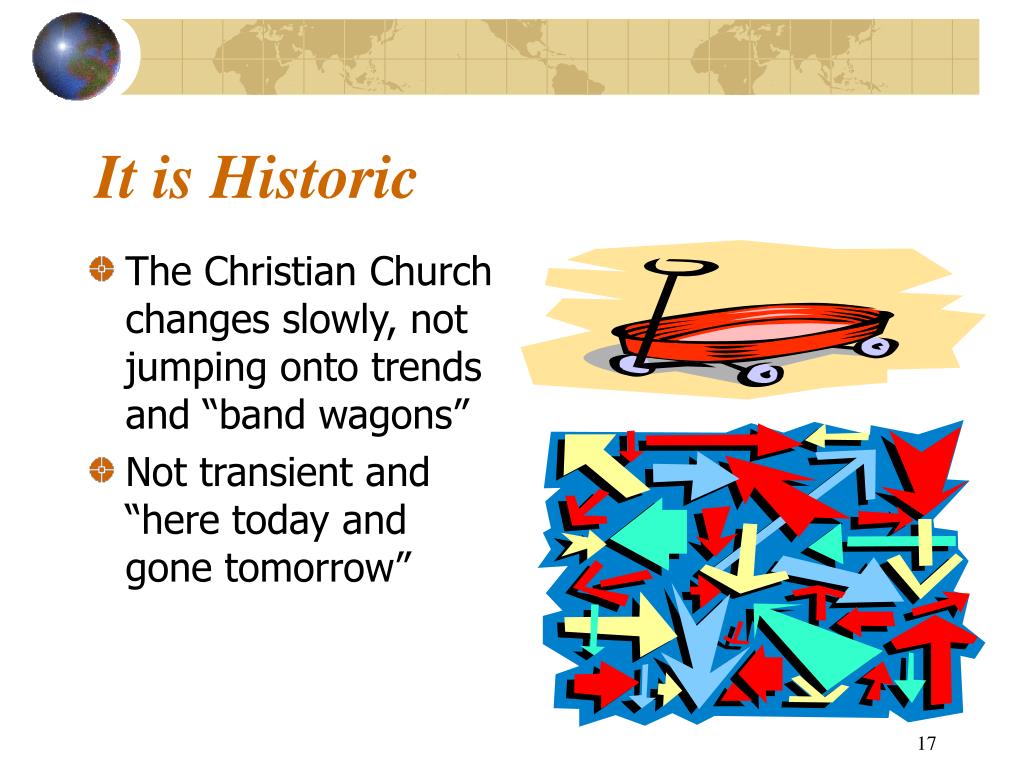 It is Historic

The Christian Church changes slowly, not jumping onto trends and “band wagons”

Not transient and “here today and gone tomorrow”

17